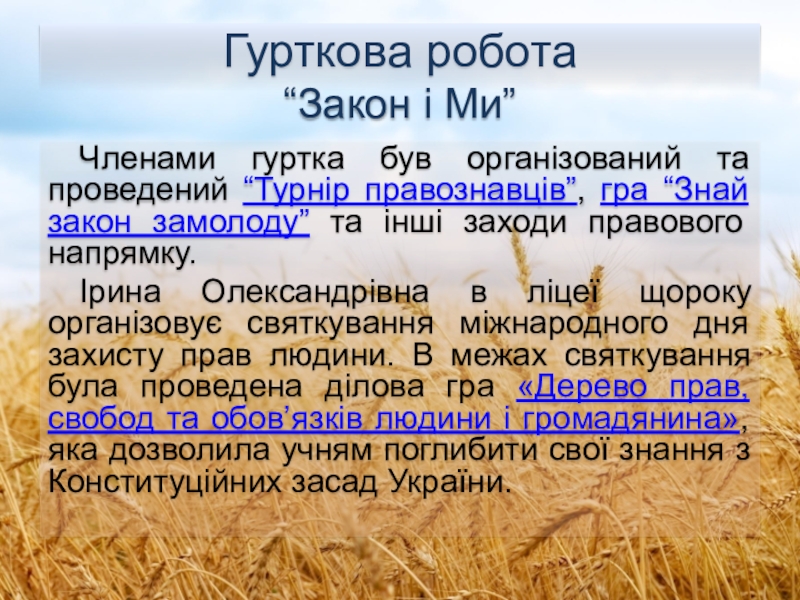 Гурткова робота
“Закон і Ми”

Членами гуртка був організований та проведений “Турнір правознавців”, гра “Знай закон замолоду” та інші заходи правового напрямку.

Ірина Олександрівна в ліцеї щороку організовує святкування міжнародного дня захисту прав людини. В межах святкування була проведена ділова гра «Дерево прав, свобод та обов’язків людини і громадянина», яка дозволила учням поглибити свої знання з Конституційних засад України.